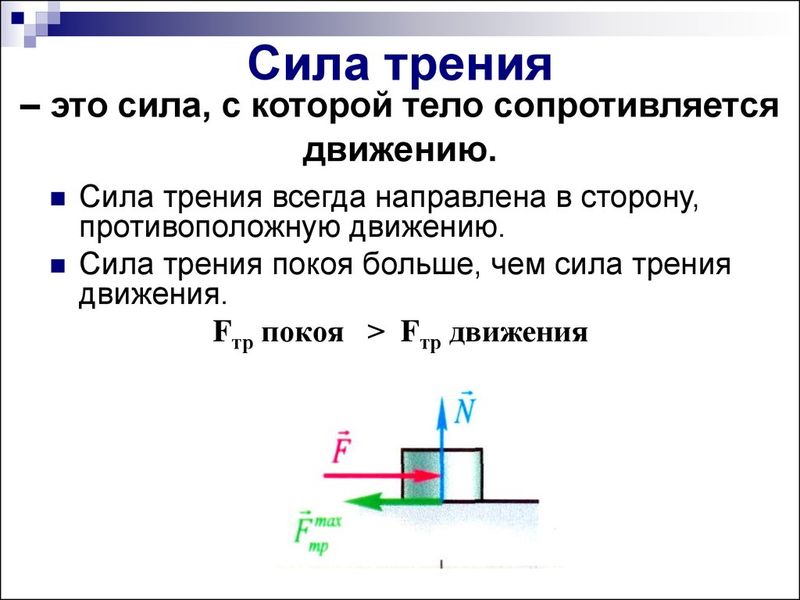 Сила трения

– это сила, с которой тело сопротивляется движению.

Сила трения всегда направлена в сторону, противоположную движению.

Сила трения покоя больше, чем сила трения движения.

$F_{тр}$ покоя > $F_{тр}$ движения

$\vec{N}$

$\vec{F}$

$\vec{F}_{тр}^{max}$